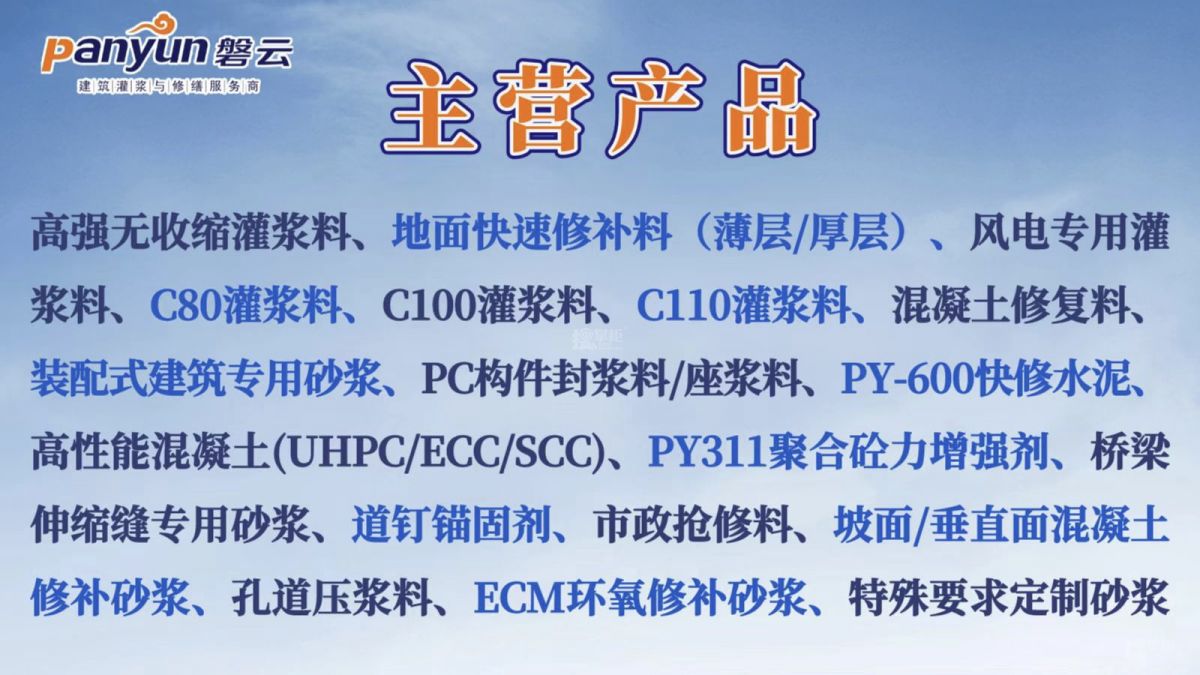 panyun 磐云
建筑灌浆与修缮服务商

主营产品

高强无收缩灌浆料、地面快速修补料（薄层/厚层）、风电专用灌浆料、C80灌浆料、C100灌浆料、C110灌浆料、混凝土修复料、装配式建筑专用砂浆、PC构件封浆料/座浆料、PY-600快修水泥、高性能混凝土(UHPC/ECC/SCC)、PY311聚合砼力增强剂、桥梁伸缩缝专用砂浆、道钉锚固剂、市政抢修料、坡面/垂直面混凝土修补砂浆、孔道压浆料、ECM环氧修补砂浆、特殊要求定制砂浆